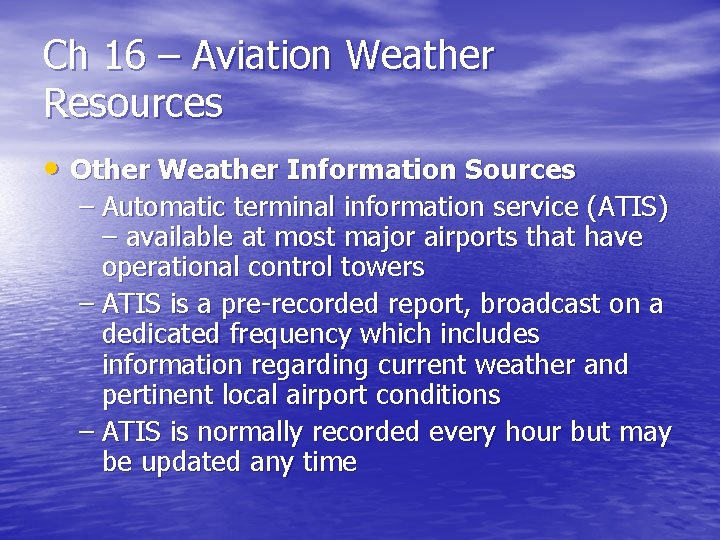 Ch 16 – Aviation Weather Resources

• Other Weather Information Sources
– Automatic terminal information service (ATIS) – available at most major airports that have operational control towers
– ATIS is a pre-recorded report, broadcast on a dedicated frequency which includes information regarding current weather and pertinent local airport conditions
– ATIS is normally recorded every hour but may be updated any time